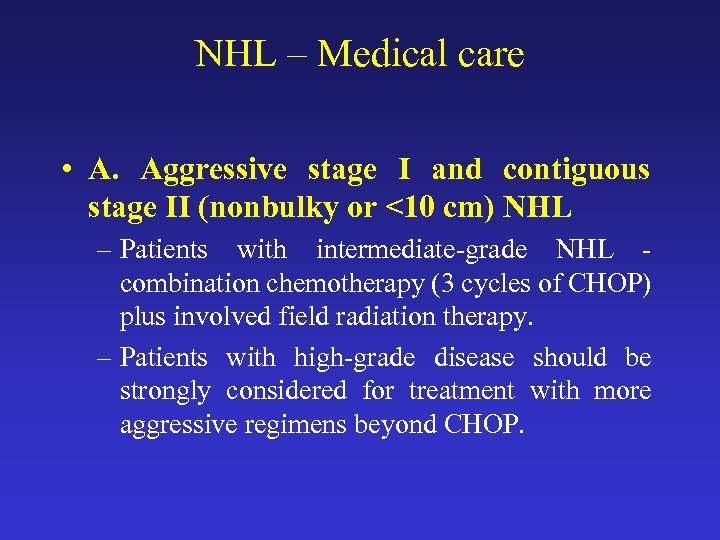 NHL – Medical care

• A. Aggressive stage I and contiguous stage II (nonbulky or <10 cm) NHL

– Patients with intermediate-grade NHL - combination chemotherapy (3 cycles of CHOP) plus involved field radiation therapy.

– Patients with high-grade disease should be strongly considered for treatment with more aggressive regimens beyond CHOP.